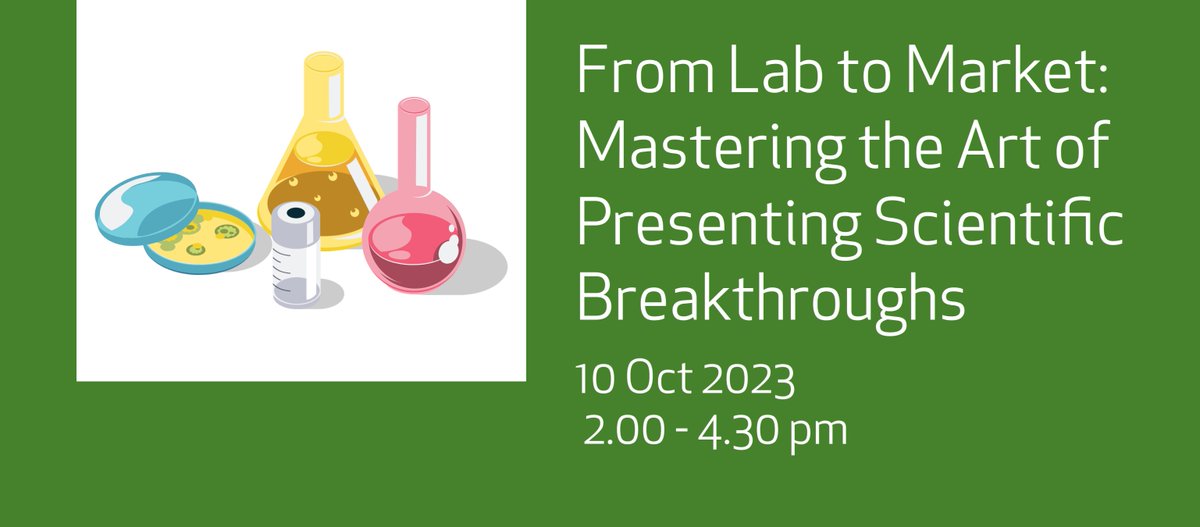 From Lab to Market: Mastering the Art of Presenting Scientific Breakthroughs

10 Oct 2023
2.00 - 4.30 pm